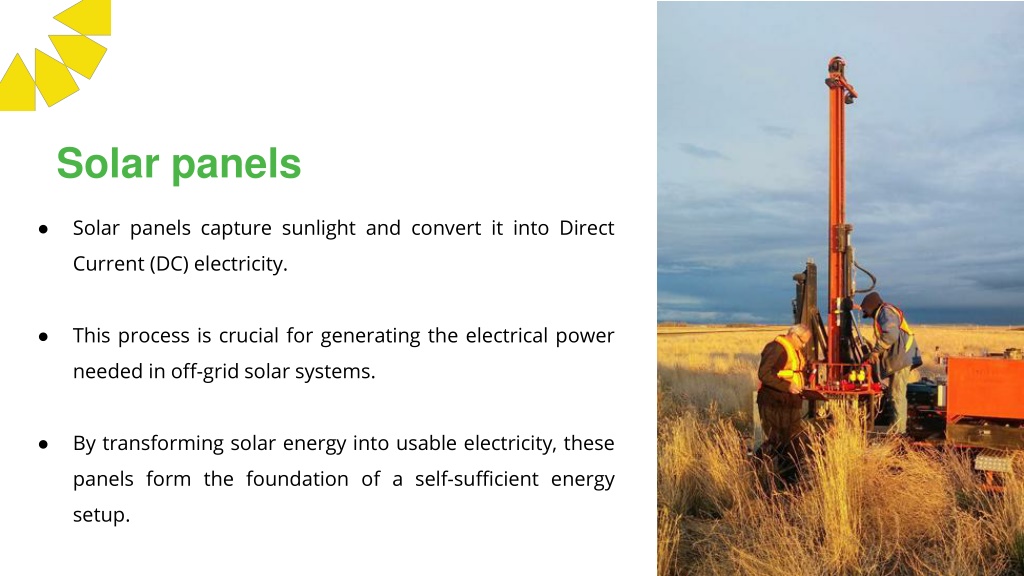 Solar panels

● Solar panels capture sunlight and convert it into Direct Current (DC) electricity.

● This process is crucial for generating the electrical power needed in off-grid solar systems.

● By transforming solar energy into usable electricity, these panels form the foundation of a self-sufficient energy setup.